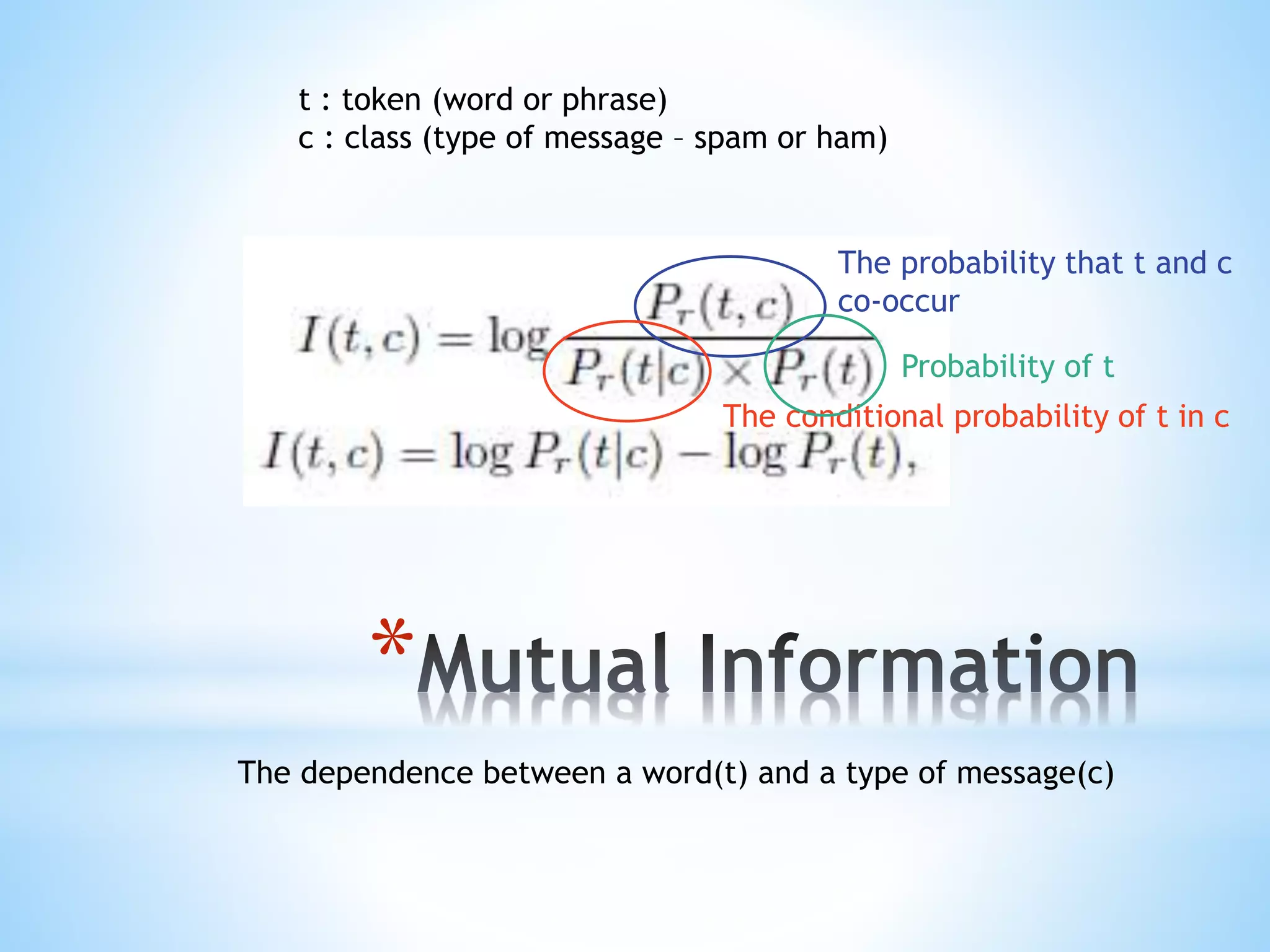 t : token (word or phrase)
c : class (type of message – spam or ham)

$I(t,c) = \log \frac{P_r(t,c)}{P_r(t|c) \times P_r(t)}$

The probability that t and c co-occur

Probability of t

The conditional probability of t in c

$I(t,c) = \log P_r(t|c) - \log P_r(t),$

*Mutual Information

The dependence between a word(t) and a type of message(c)